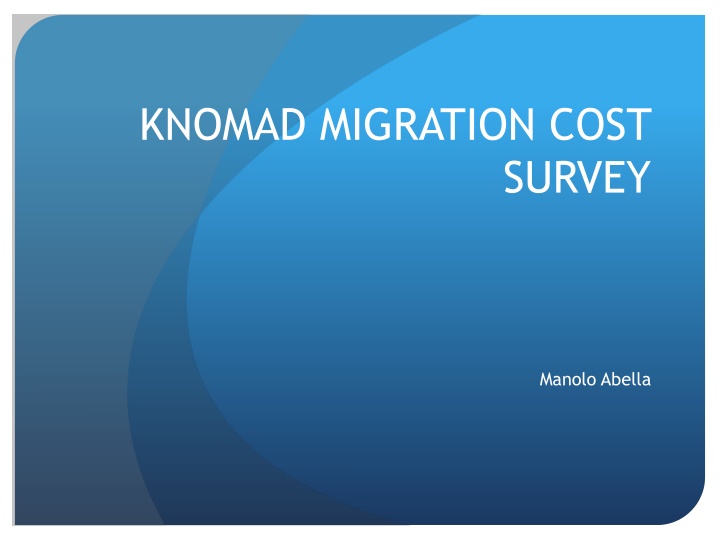 KNOMAD MIGRATION COST SURVEY

Manolo Abella